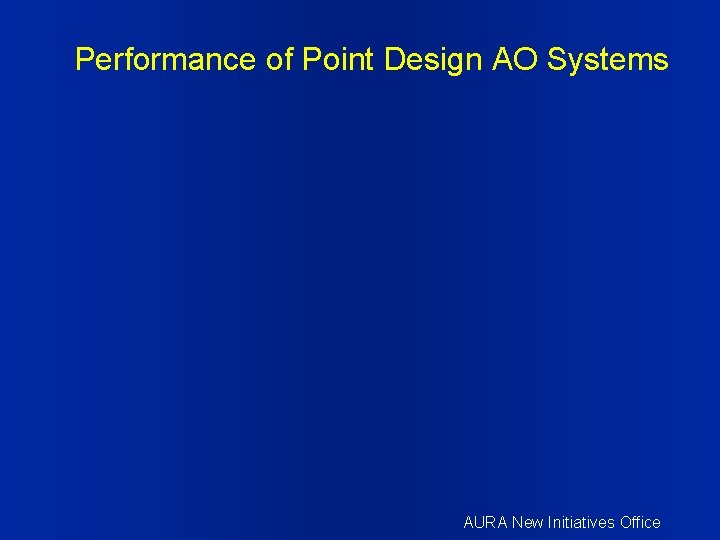 Performance of Point Design AO Systems

AURA New Initiatives Office